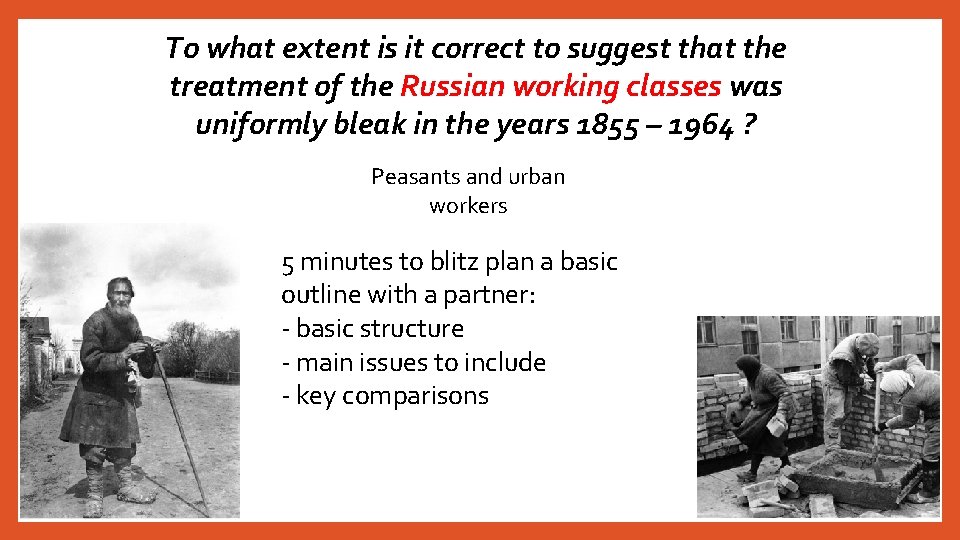 To what extent is it correct to suggest that the treatment of the Russian working classes was uniformly bleak in the years 1855 – 1964 ?

Peasants and urban workers

5 minutes to blitz plan a basic outline with a partner:
- basic structure
- main issues to include
- key comparisons